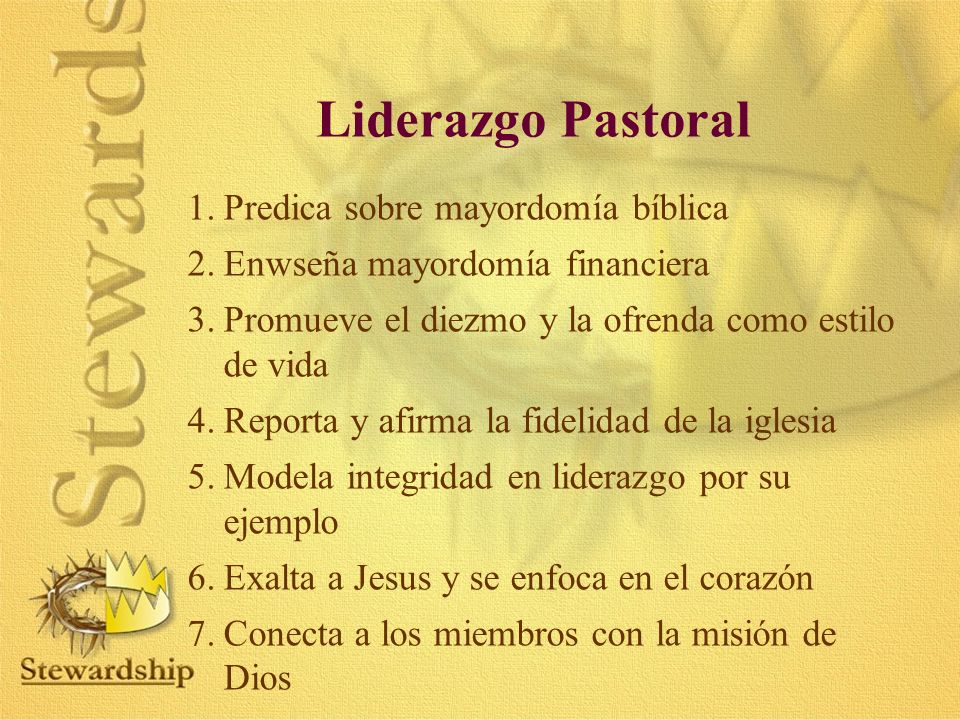 Stewards

Liderazgo Pastoral

1. Predica sobre mayordomía bíblica
2. Enwseña mayordomía financiera
3. Promueve el diezmo y la ofrenda como estilo de vida
4. Reporta y afirma la fidelidad de la iglesia
5. Modela integridad en liderazgo por su ejemplo
6. Exalta a Jesus y se enfoca en el corazón
7. Conecta a los miembros con la misión de Dios

Stewardship